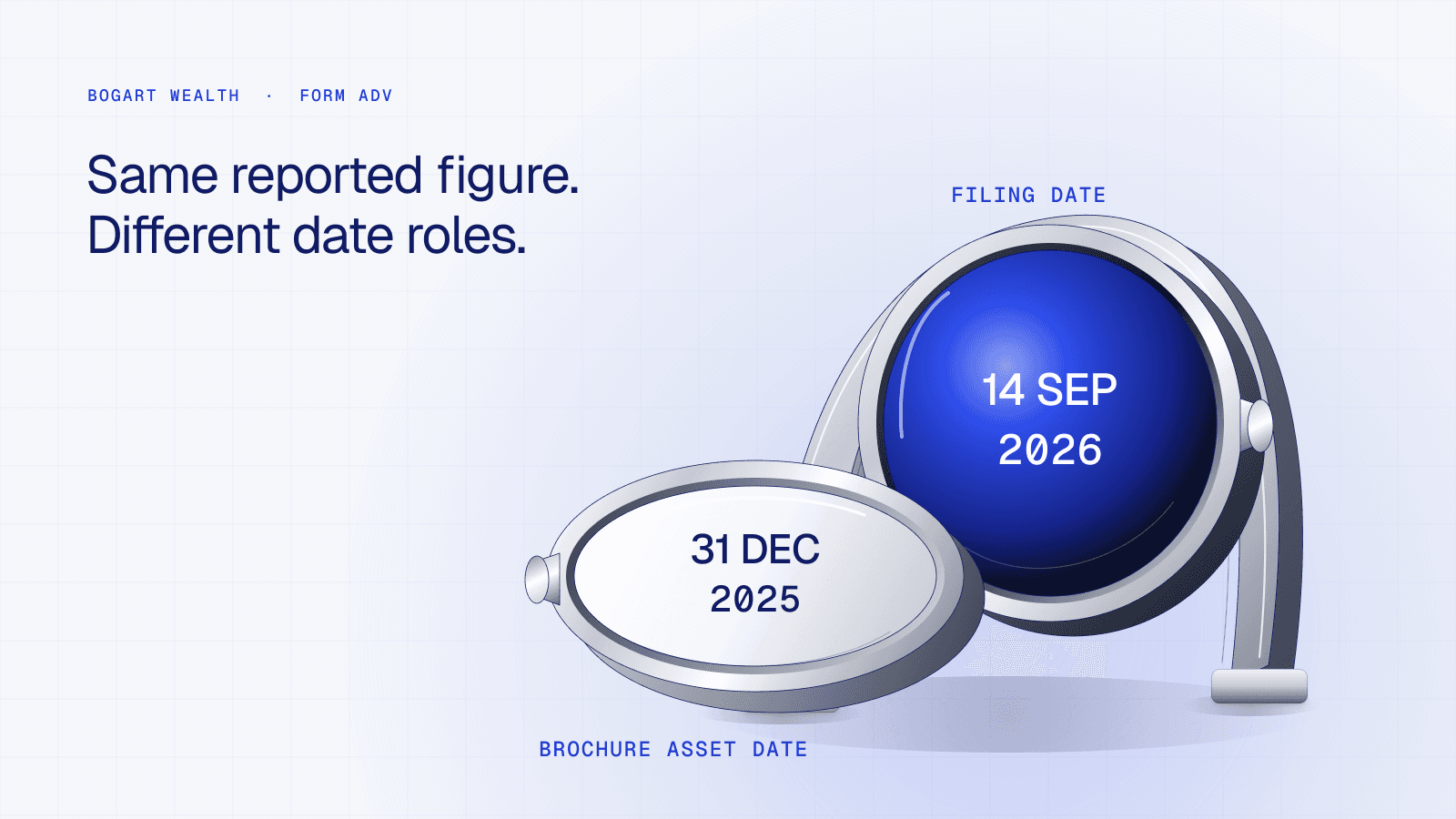 BOGART WEALTH · FORM ADV

Same reported figure.
Different date roles.

FILING DATE

14 SEP
2026

31 DEC
2025

BROCHURE ASSET DATE